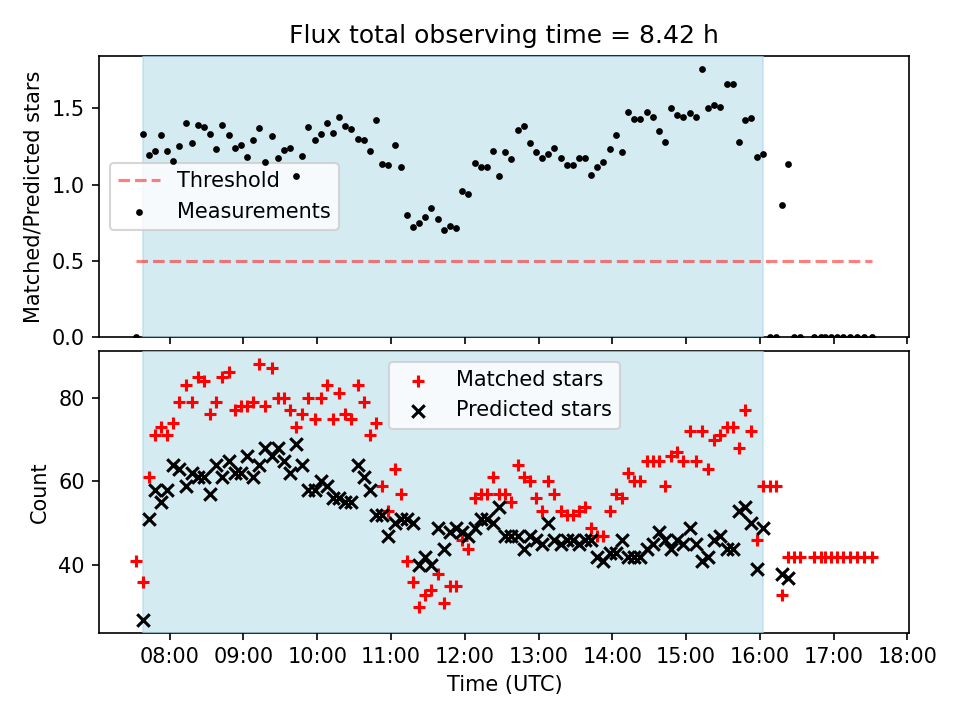 Flux total observing time = 8.42 h

Matched/Predicted stars

1.5
1.0
0.5
0.0

Threshold
Measurements

Count

80
60
40

Matched stars
Predicted stars

08:00 09:00 10:00 11:00 12:00 13:00 14:00 15:00 16:00 17:00 18:00

Time (UTC)